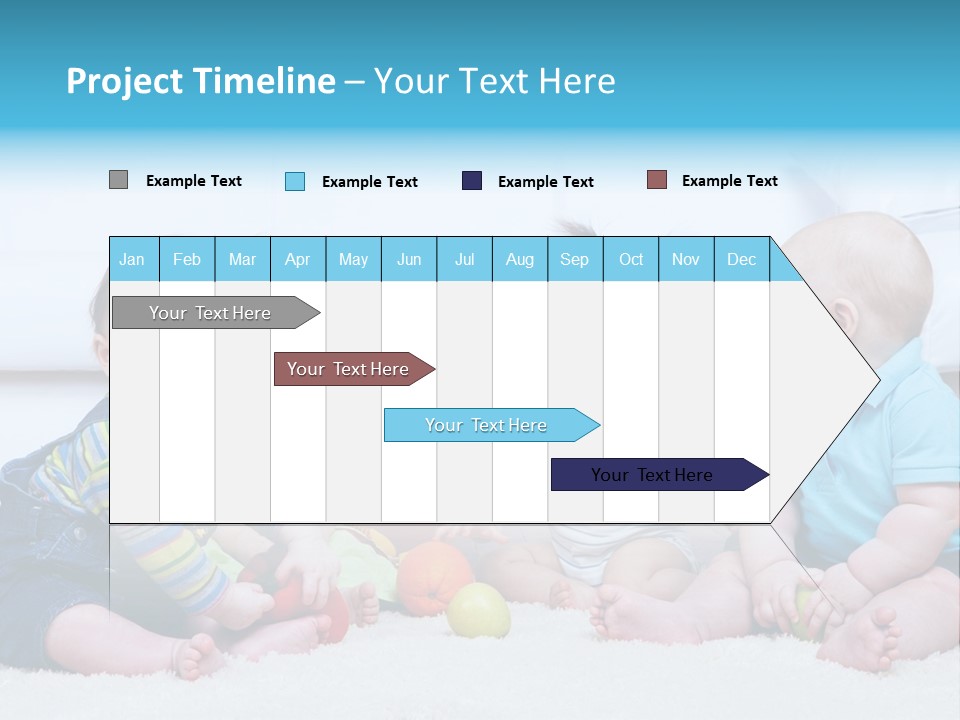 Project Timeline – Your Text Here

Example Text
Example Text
Example Text
Example Text

| Jan | Feb | Mar | Apr | May | Jun | Jul | Aug | Sep | Oct | Nov | Dec |
|---|---|---|---|---|---|---|---|---|---|---|---|

Your Text Here

Your Text Here

Your Text Here

Your Text Here